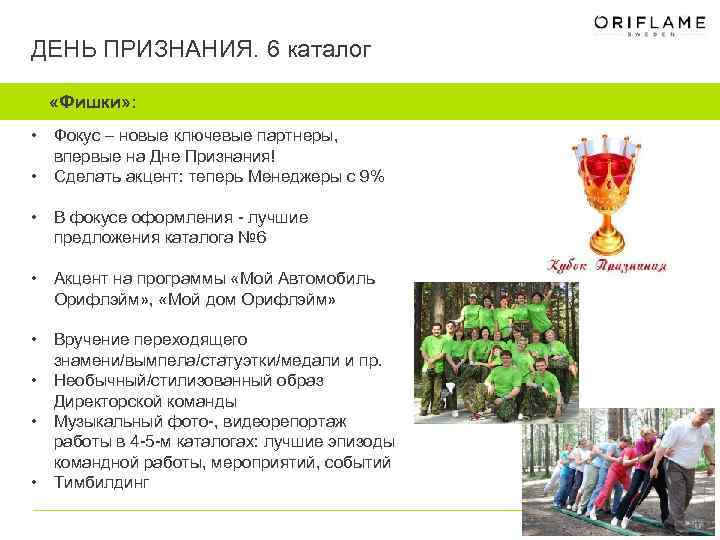 ORIFLAME
SWEDEN

ДЕНЬ ПРИЗНАНИЯ. 6 каталог

«Фишки»:

• Фокус – новые ключевые партнеры, впервые на Дне Признания!
• Сделать акцент: теперь Менеджеры с 9%

• В фокусе оформления - лучшие предложения каталога №6

• Акцент на программы «Мой Автомобиль Орифлэйм», «Мой дом Орифлэйм»

• Вручение переходящего знамени/вымпела/статуэтки/медали и пр.
• Необычный/стилизованный образ Директорской команды
• Музыкальный фото-, видеорепортаж работы в 4-5-м каталогах: лучшие эпизоды командной работы, мероприятий, событий
• Тимбилдинг

Кубок Признания